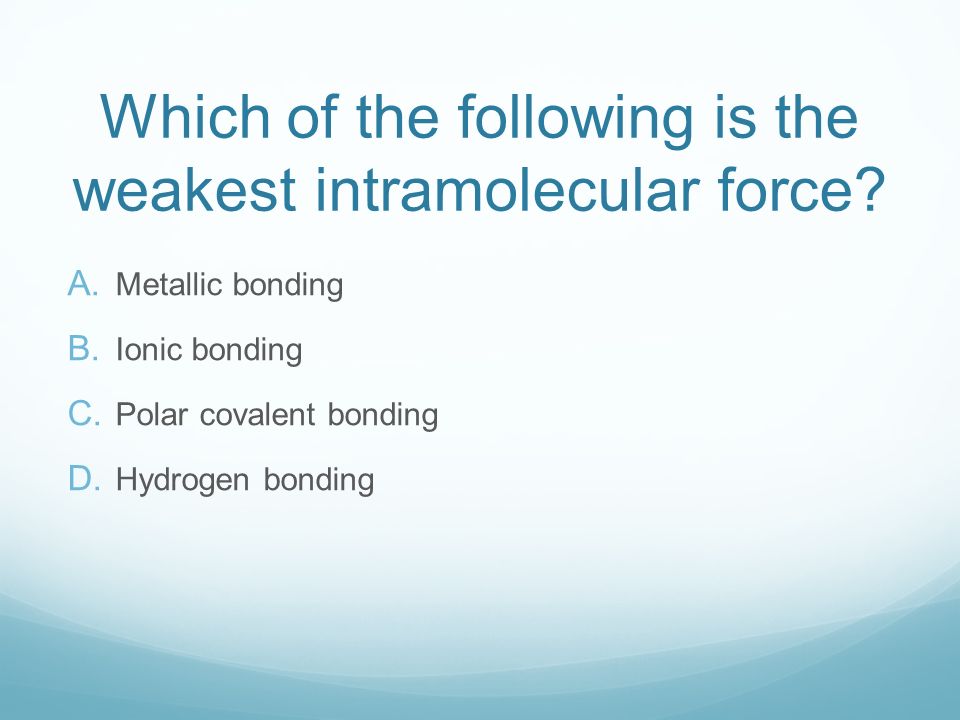 Which of the following is the weakest intramolecular force?

A. Metallic bonding
B. Ionic bonding
C. Polar covalent bonding
D. Hydrogen bonding